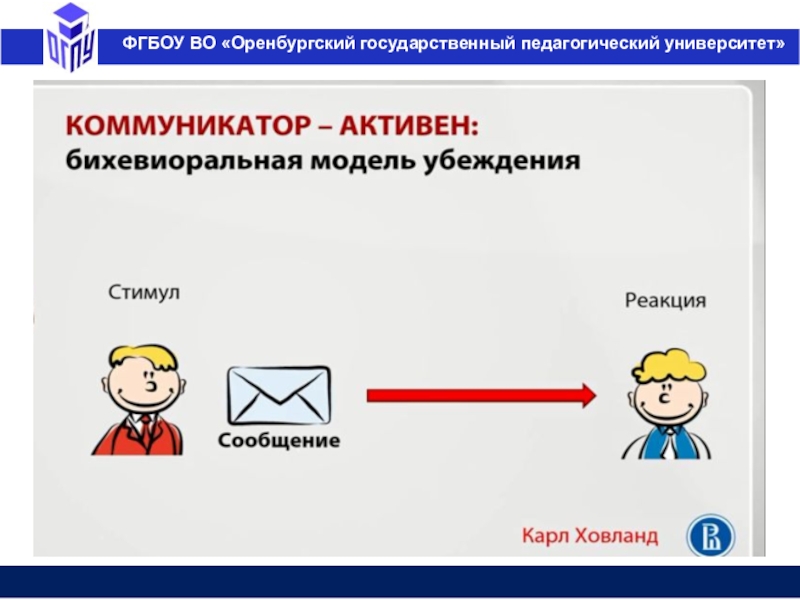 ОГПУ

ФГБОУ ВО «Оренбургский государственный педагогический университет»

КОММУНИКАТОР – АКТИВЕН:
бихевиоральная модель убеждения

Стимул

Реакция

Сообщение

Карл Ховланд